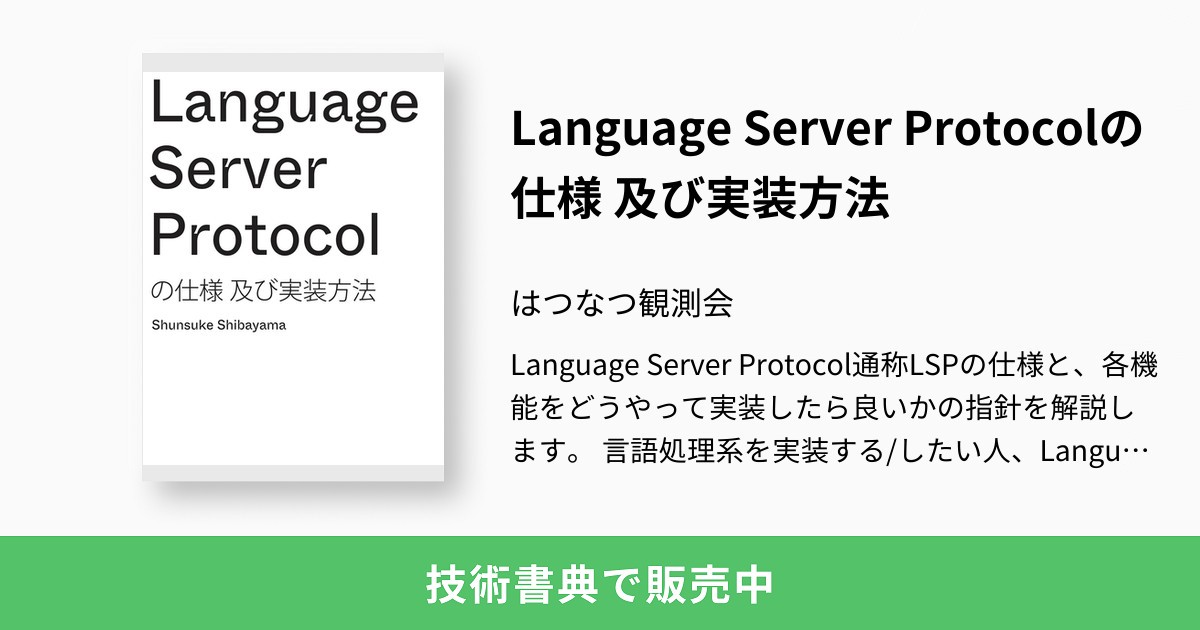 Language Server Protocol

の仕様 及び実装方法

Shunsuke Shibayama

Language Server Protocolの仕様 及び実装方法

はつなつ観測会

Language Server Protocol通称LSPの仕様と、各機能をどうやって実装したら良いかの指針を解説します。 言語処理系を実装する/したい人、Langu…

技術書典で販売中